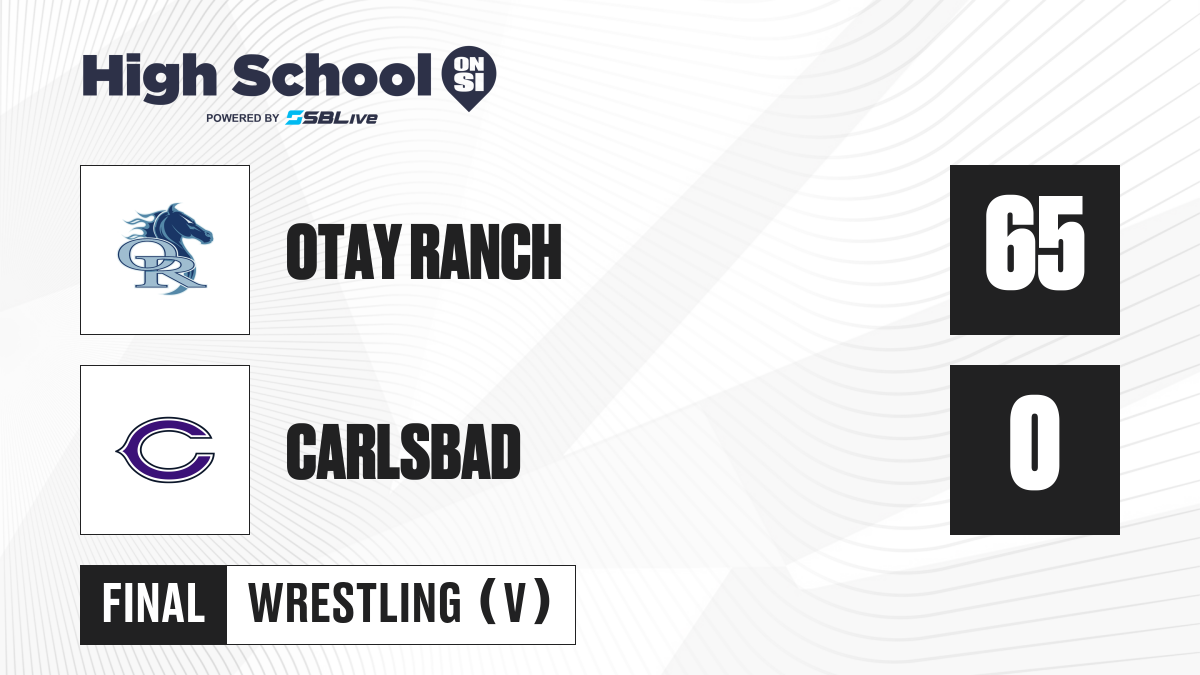 High School ON SI
POWERED BY SBLive

OR
OTAY RANCH
65

C
CARLSBAD
0

FINAL WRESTLING (V)